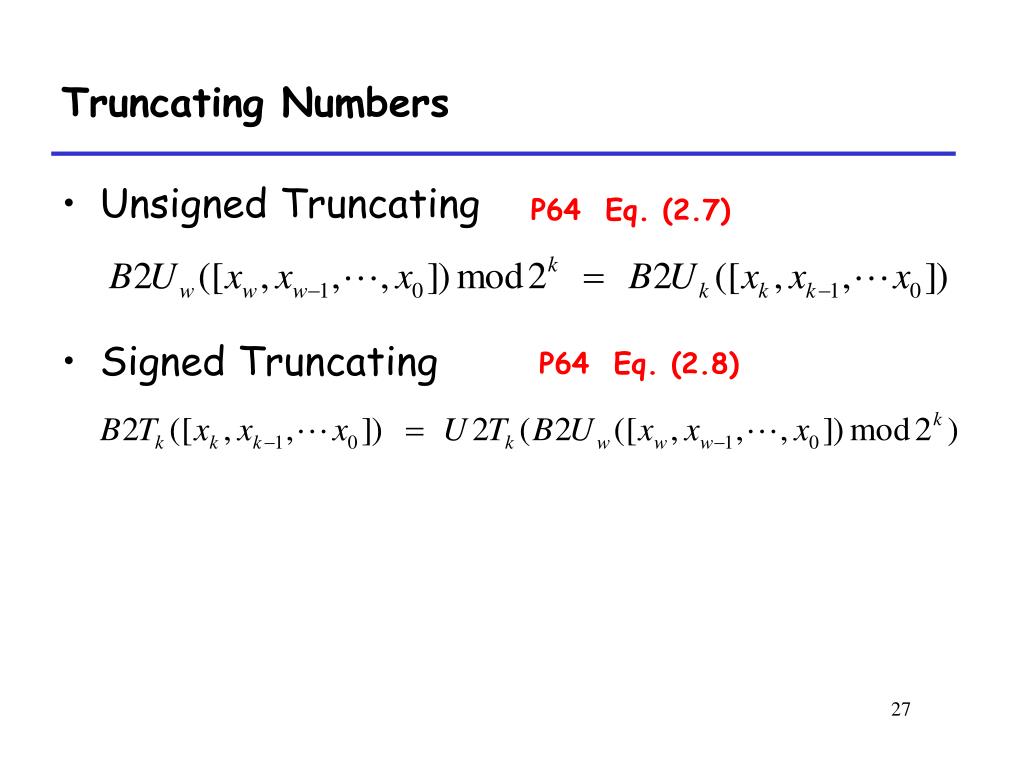 Truncating Numbers

• Unsigned Truncating P64 Eq. (2.7)

$B2U_w([x_w, x_{w-1}, \cdots, x_0]) \bmod 2^k = B2U_k([x_k, x_{k-1}, \cdots x_0])$

• Signed Truncating P64 Eq. (2.8)

$B2T_k([x_k, x_{k-1}, \cdots x_0]) = U2T_k(B2U_w([x_w, x_{w-1}, \cdots, x_0]) \bmod 2^k)$

27